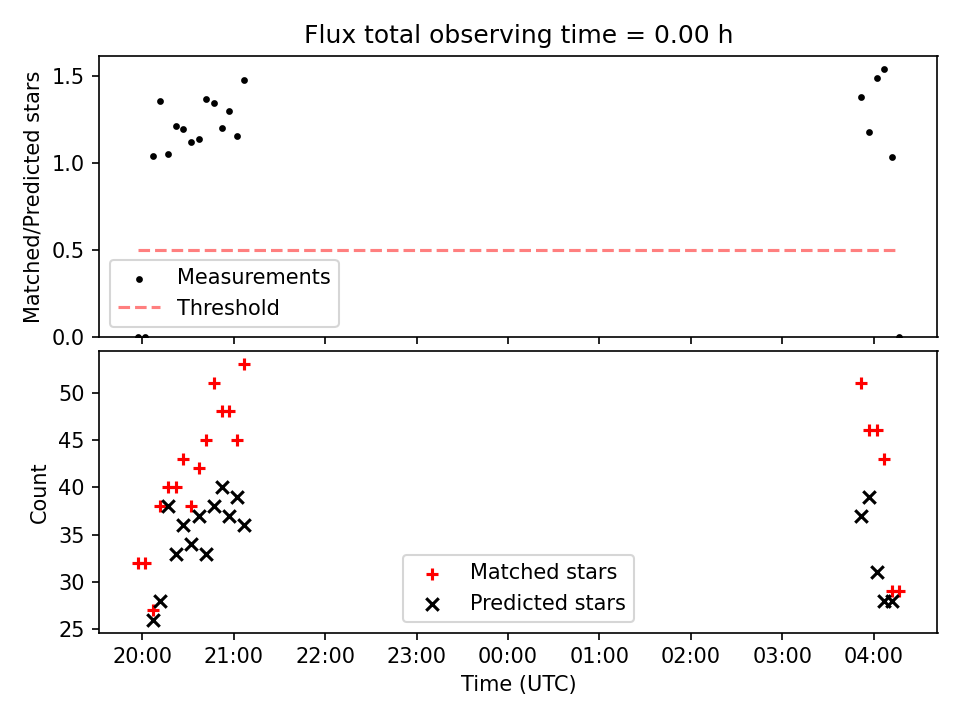 Flux total observing time = 0.00 h

Matched/Predicted stars

1.5
1.0
0.5
0.0

Measurements
Threshold

Count

50
45
40
35
30
25

Matched stars
Predicted stars

20:00 21:00 22:00 23:00 00:00 01:00 02:00 03:00 04:00

Time (UTC)